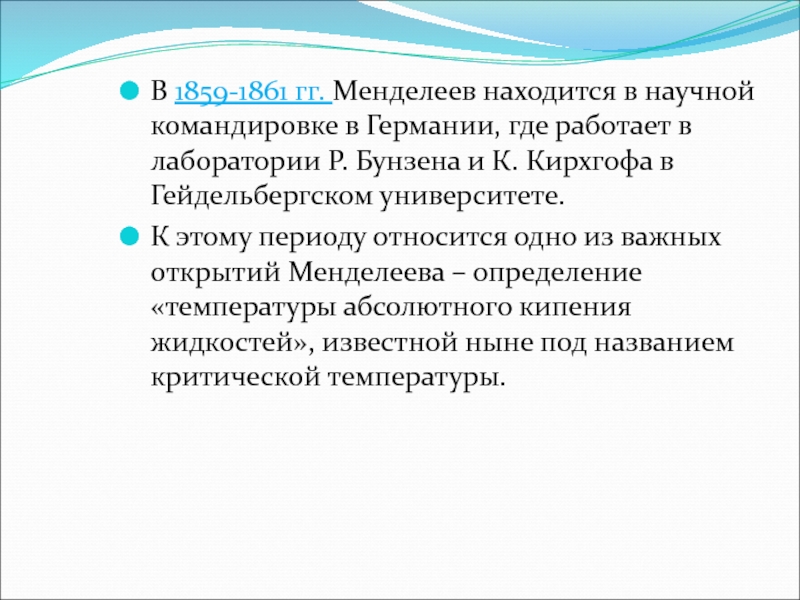 В 1859-1861 гг. Менделеев находится в научной командировке в Германии, где работает в лаборатории Р. Бунзена и К. Кирхгофа в Гейдельбергском университете.

К этому периоду относится одно из важных открытий Менделеева – определение «температуры абсолютного кипения жидкостей», известной ныне под названием критической температуры.